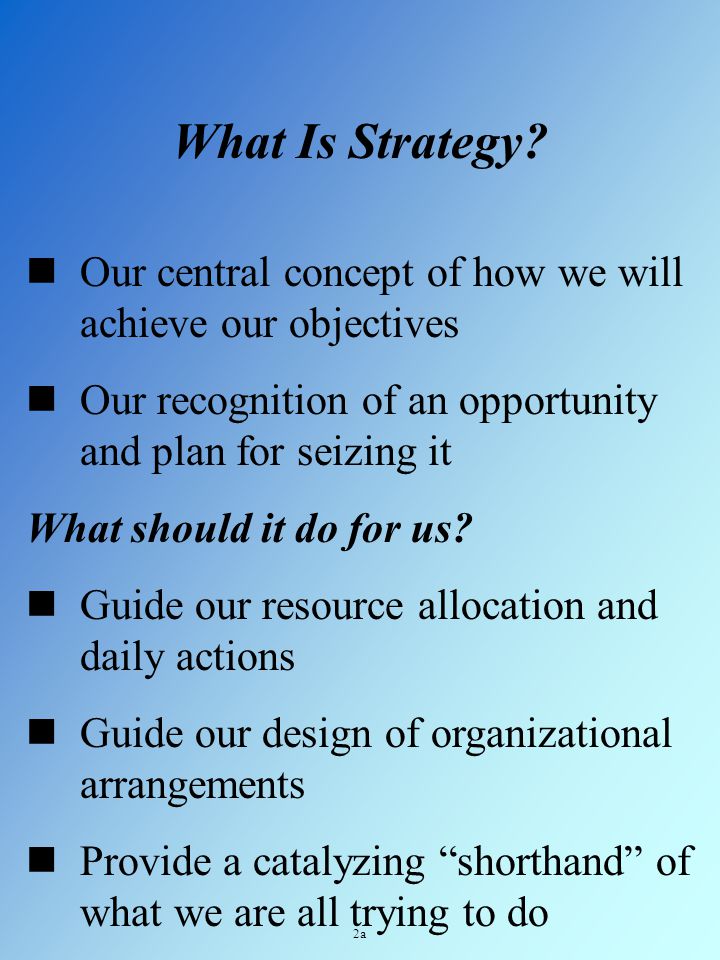 What Is Strategy?

■ Our central concept of how we will achieve our objectives

■ Our recognition of an opportunity and plan for seizing it

What should it do for us?

■ Guide our resource allocation and daily actions

■ Guide our design of organizational arrangements

■ Provide a catalyzing “shorthand” of what we are all trying to do

2a